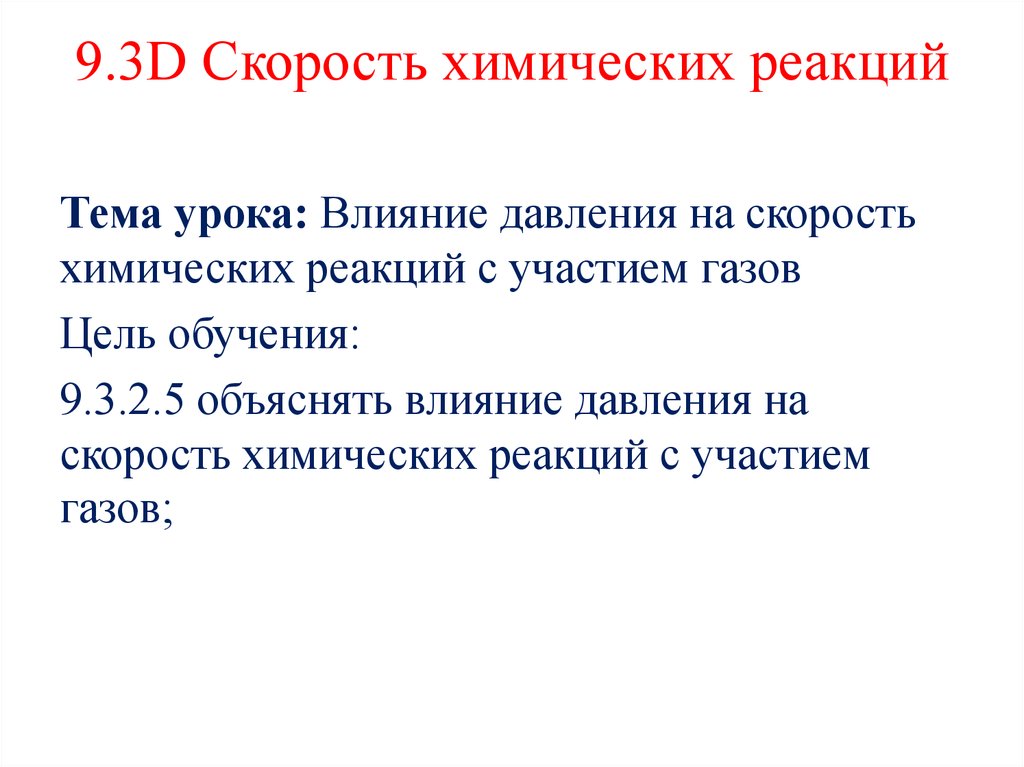 9.3D Скорость химических реакций

Тема урока: Влияние давления на скорость химических реакций с участием газов

Цель обучения:

9.3.2.5 объяснять влияние давления на скорость химических реакций с участием газов;